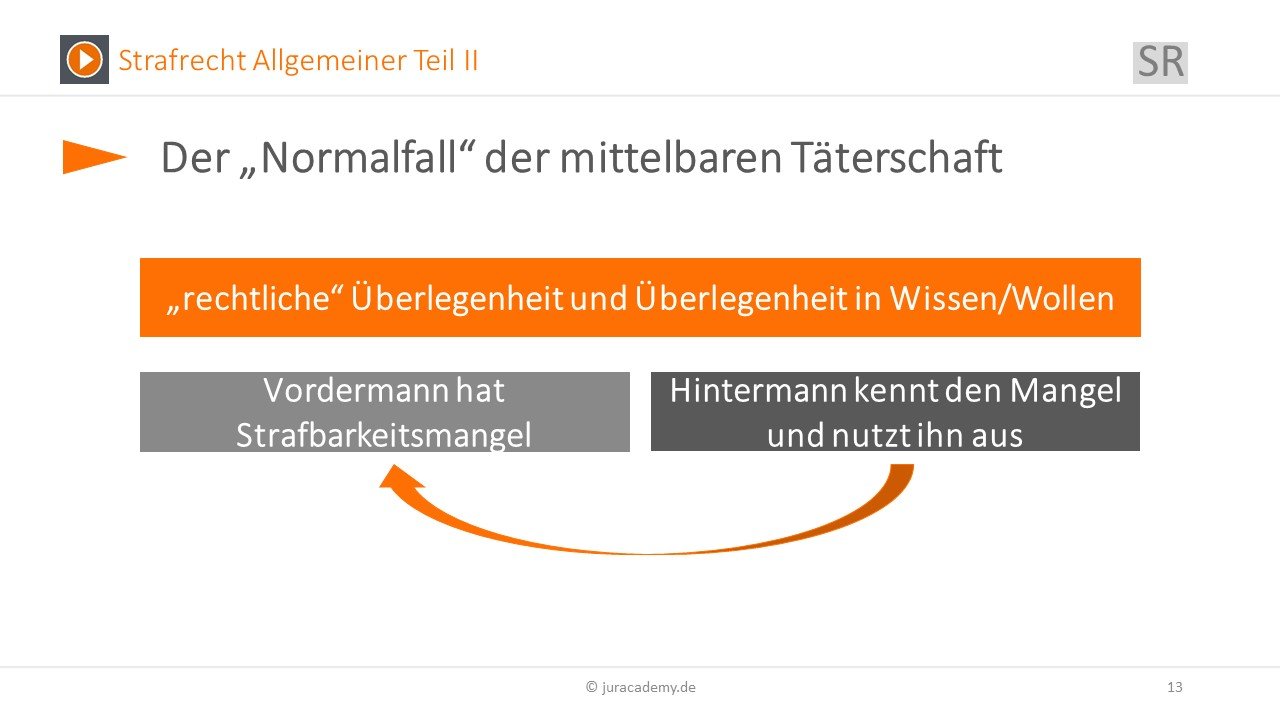 Strafrecht Allgemeiner Teil II

SR

Der „Normalfall“ der mittelbaren Täterschaft

„rechtliche“ Überlegenheit und Überlegenheit in Wissen/Wollen

Vordermann hat Strafbarkeitsmangel

Hintermann kennt den Mangel und nutzt ihn aus

© juracademy.de

13